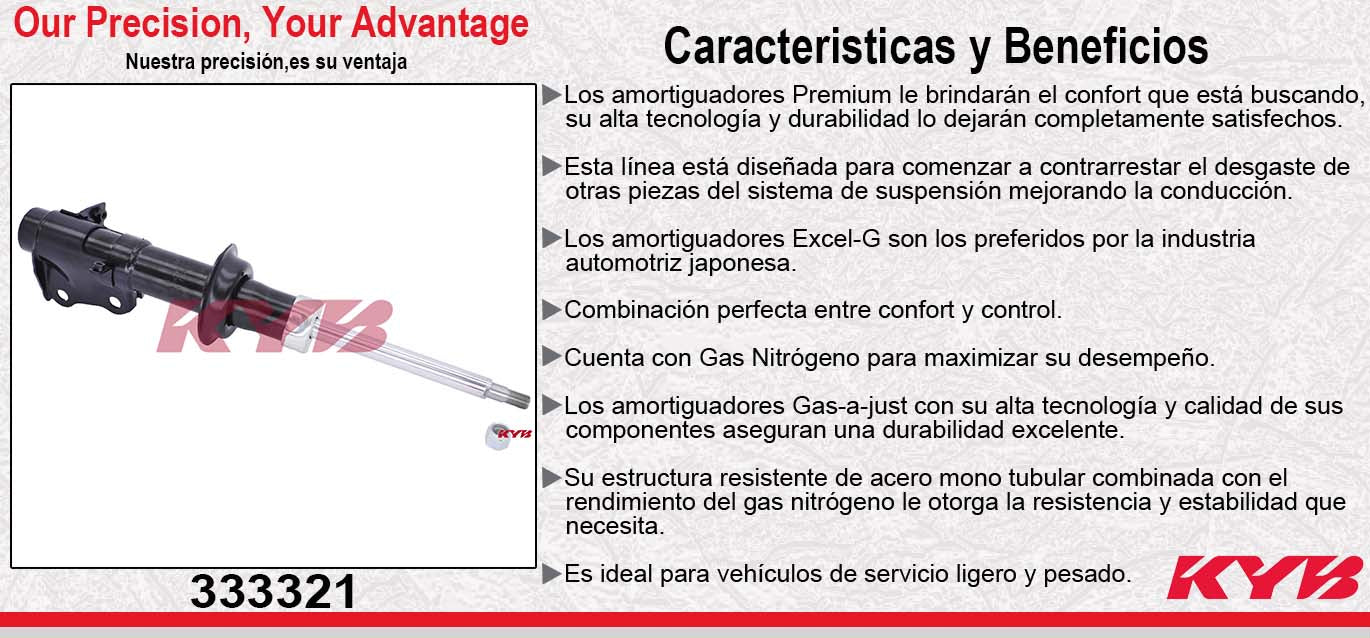 Our Precision, Your Advantage
Nuestra precisión,es su ventaja

KYB

KYB

333321

Caracteristicas y Beneficios

▶Los amortiguadores Premium le brindarán el confort que está buscando, su alta tecnología y durabilidad lo dejarán completamente satisfechos.

▶Esta línea está diseñada para comenzar a contrarrestar el desgaste de otras piezas del sistema de suspensión mejorando la conducción.

▶Los amortiguadores Excel-G son los preferidos por la industria automotriz japonesa.

▶Combinación perfecta entre confort y control.

▶Cuenta con Gas Nitrógeno para maximizar su desempeño.

▶Los amortiguadores Gas-a-just con su alta tecnología y calidad de sus componentes aseguran una durabilidad excelente.

▶Su estructura resistente de acero mono tubular combinada con el rendimiento del gas nitrógeno le otorga la resistencia y estabilidad que necesita.

▶Es ideal para vehículos de servicio ligero y pesado.

KYB